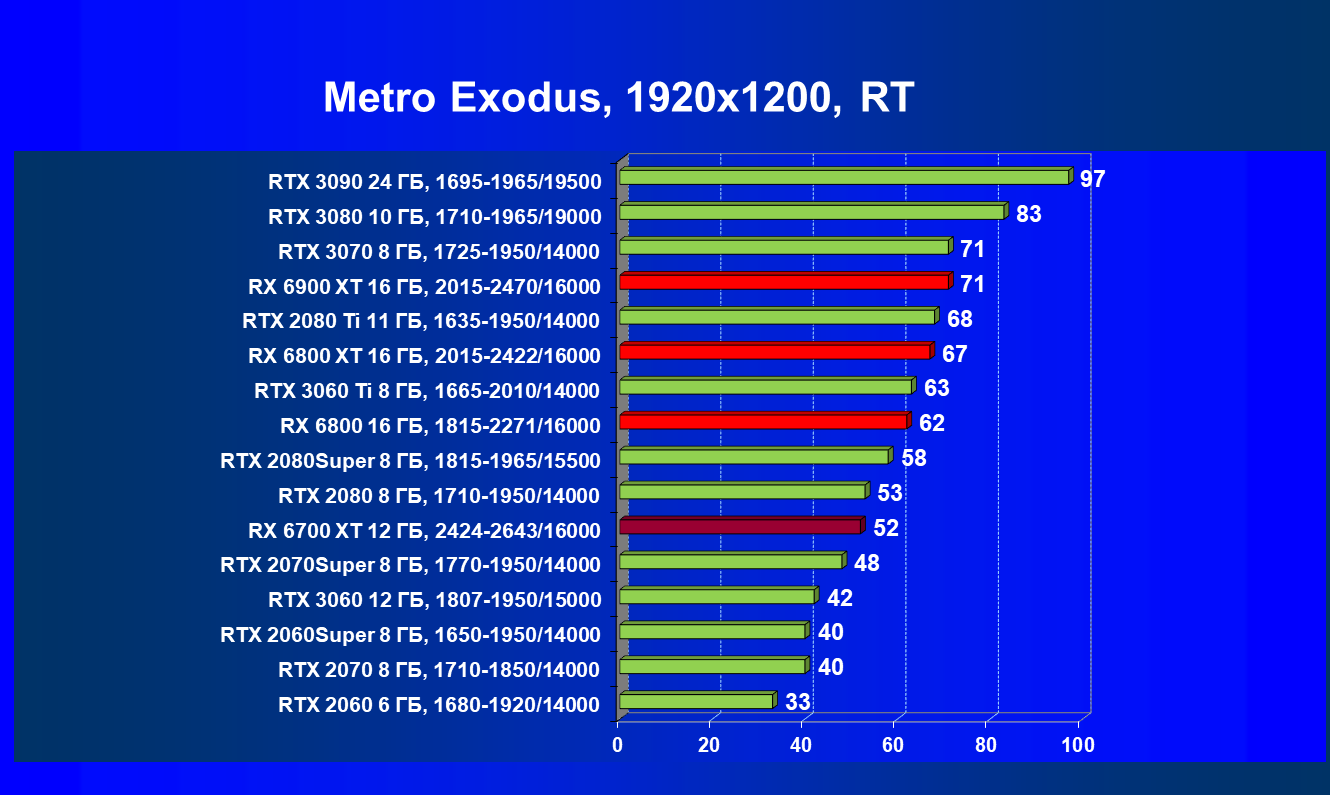 Metro Exodus, 1920x1200, RT

RTX 3090 24 ГБ, 1695-1965/19500 97
RTX 3080 10 ГБ, 1710-1965/19000 83
RTX 3070 8 ГБ, 1725-1950/14000 71
RX 6900 XT 16 ГБ, 2015-2470/16000 71
RTX 2080 Ti 11 ГБ, 1635-1950/14000 68
RX 6800 XT 16 ГБ, 2015-2422/16000 67
RTX 3060 Ti 8 ГБ, 1665-2010/14000 63
RX 6800 16 ГБ, 1815-2271/16000 62
RTX 2080Super 8 ГБ, 1815-1965/15500 58
RTX 2080 8 ГБ, 1710-1950/14000 53
RX 6700 XT 12 ГБ, 2424-2643/16000 52
RTX 2070Super 8 ГБ, 1770-1950/14000 48
RTX 3060 12 ГБ, 1807-1950/15000 42
RTX 2060Super 8 ГБ, 1650-1950/14000 40
RTX 2070 8 ГБ, 1710-1850/14000 40
RTX 2060 6 ГБ, 1680-1920/14000 33

0 20 40 60 80 100